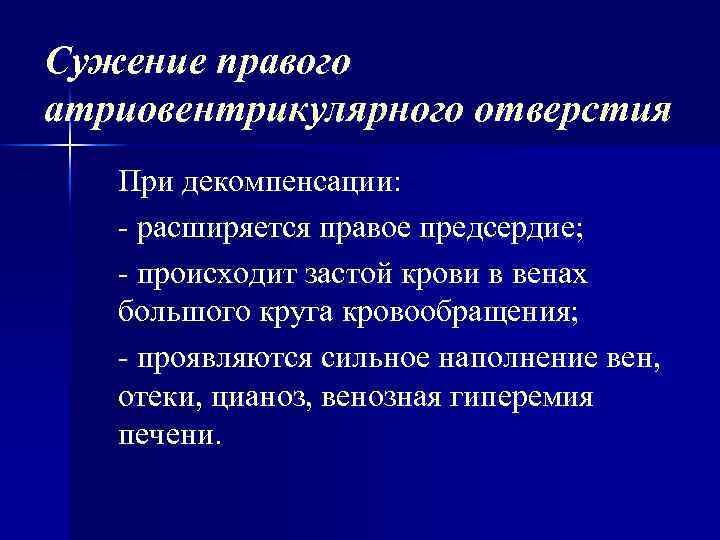 Сужение правого атриовентрикулярного отверстия

При декомпенсации:

- расширяется правое предсердие;

- происходит застой крови в венах большого круга кровообращения;

- проявляются сильное наполнение вен, отеки, цианоз, венозная гиперемия печени.